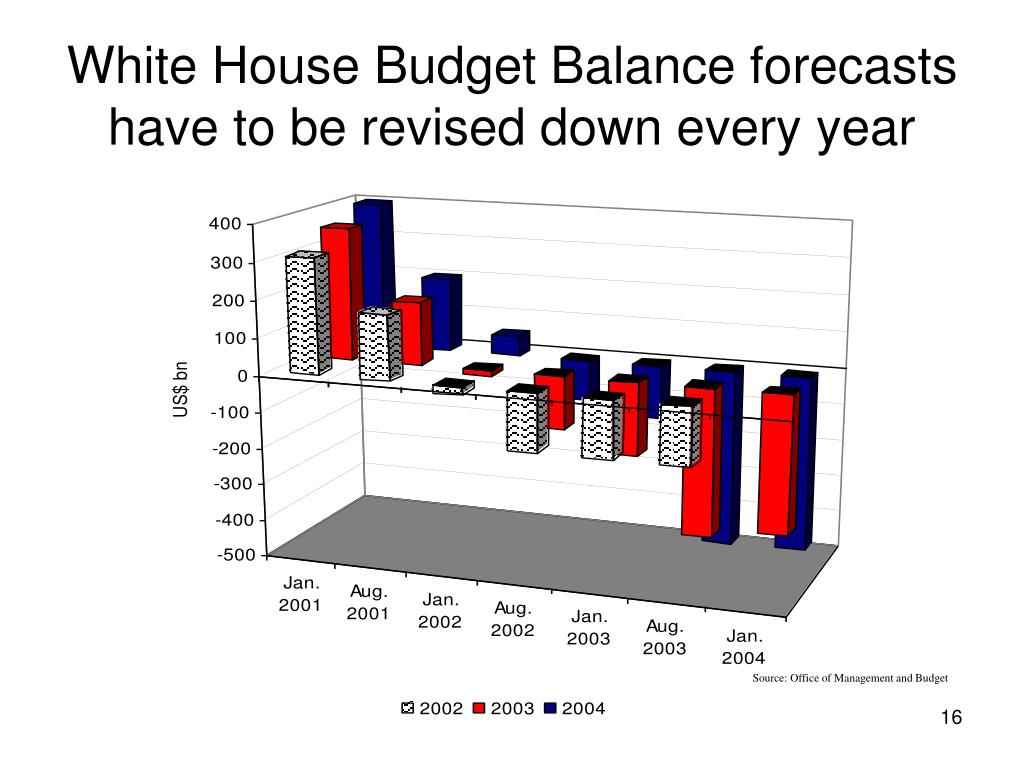 White House Budget Balance forecasts have to be revised down every year

400
300
200
100
0
-100
-200
-300
-400
-500

US$ bn

Jan. 2001
Aug. 2001
Jan. 2002
Aug. 2002
Jan. 2003
Aug. 2003
Jan. 2004

Source: Office of Management and Budget

2002 2003 2004

16